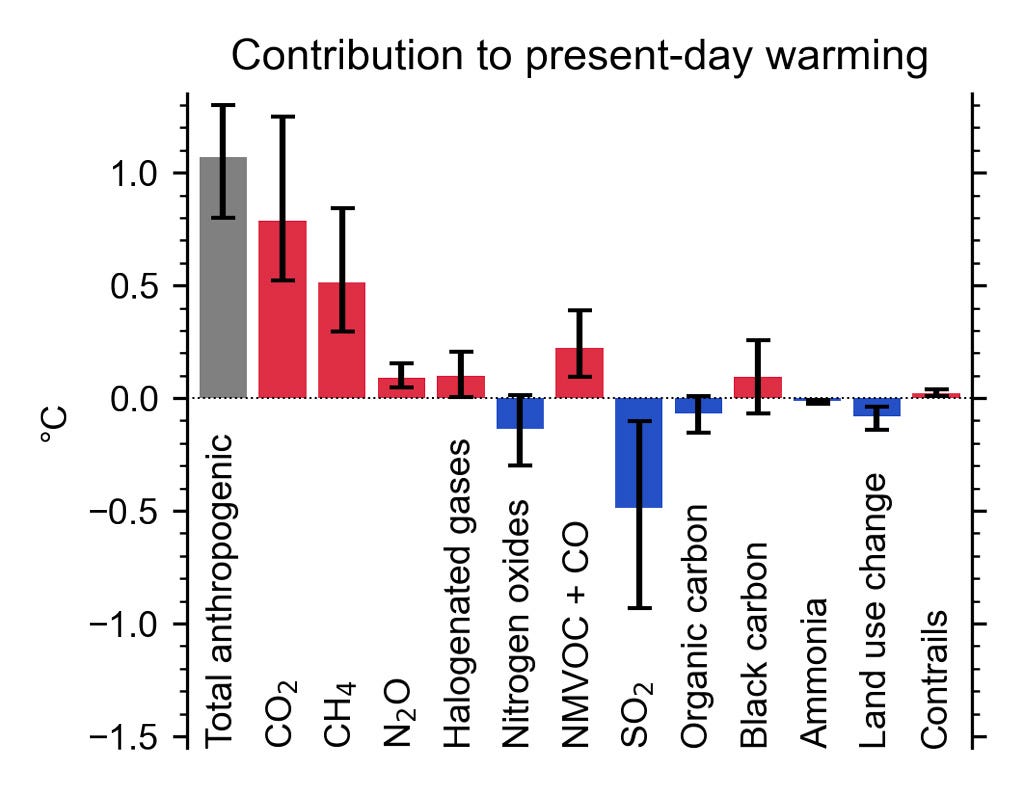 Contribution to present-day warming

°C

1.0
0.5
0.0
−0.5
−1.0
−1.5

Total anthropogenic
$CO_2$
$CH_4$
$N_2O$
Halogenated gases
Nitrogen oxides
NMVOC + CO
$SO_2$
Organic carbon
Black carbon
Ammonia
Land use change
Contrails